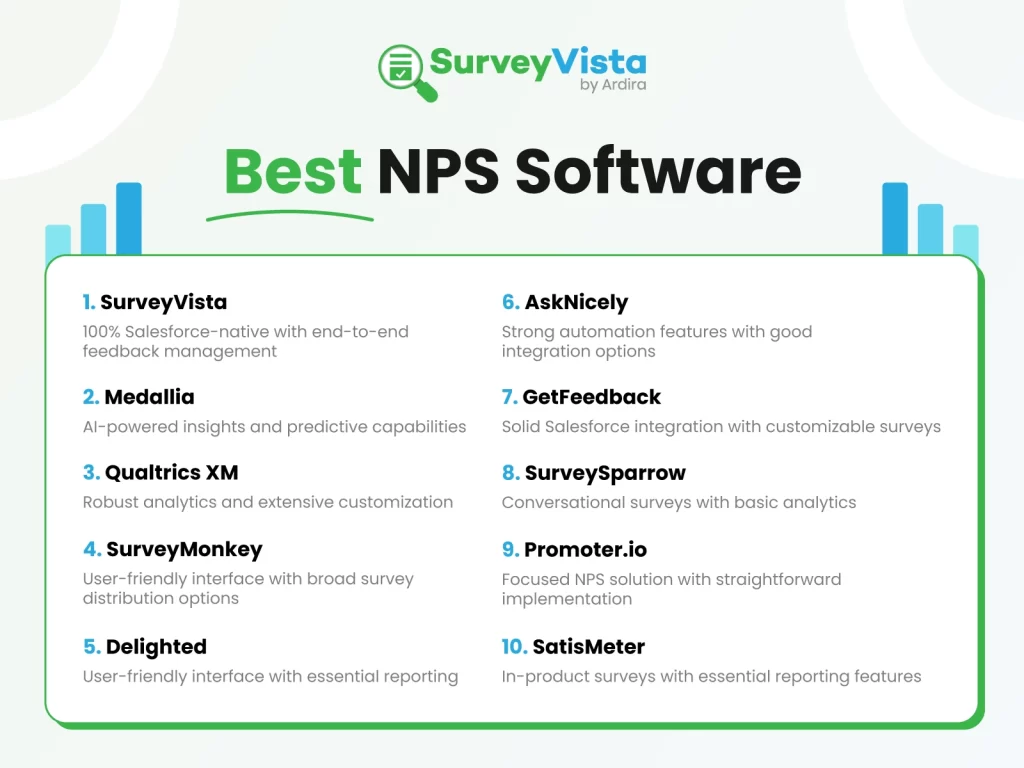 SurveyVista
by Ardira

Best NPS Software

1. SurveyVista
100% Salesforce-native with end-to-end feedback management

2. Medallia
AI-powered insights and predictive capabilities

3. Qualtrics XM
Robust analytics and extensive customization

4. SurveyMonkey
User-friendly interface with broad survey distribution options

5. Delighted
User-friendly interface with essential reporting

6. AskNicely
Strong automation features with good integration options

7. GetFeedback
Solid Salesforce integration with customizable surveys

8. SurveySparrow
Conversational surveys with basic analytics

9. Promoter.io
Focused NPS solution with straightforward implementation

10. SatisMeter
In-product surveys with essential reporting features